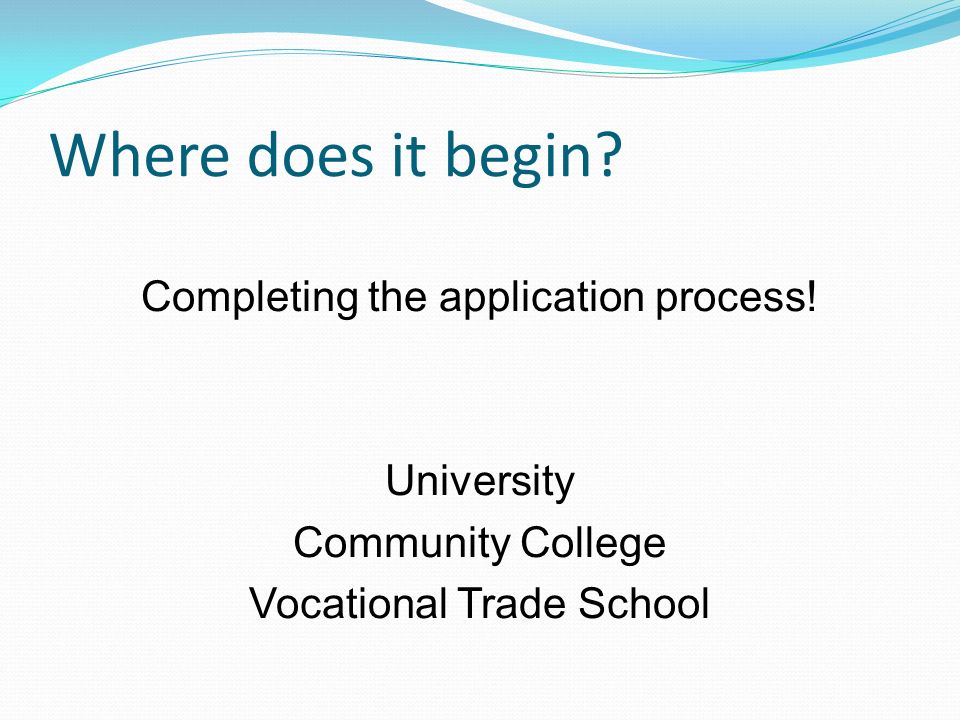 Where does it begin?

Completing the application process!

University
Community College
Vocational Trade School